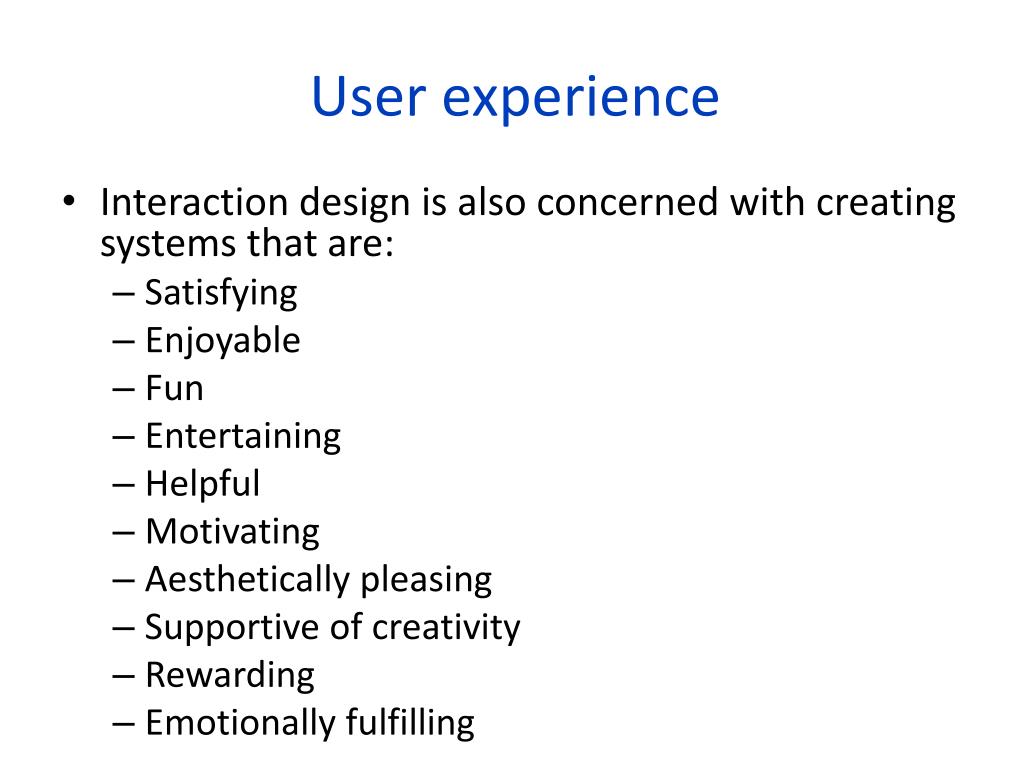 User experience

• Interaction design is also concerned with creating systems that are:
– Satisfying
– Enjoyable
– Fun
– Entertaining
– Helpful
– Motivating
– Aesthetically pleasing
– Supportive of creativity
– Rewarding
– Emotionally fulfilling